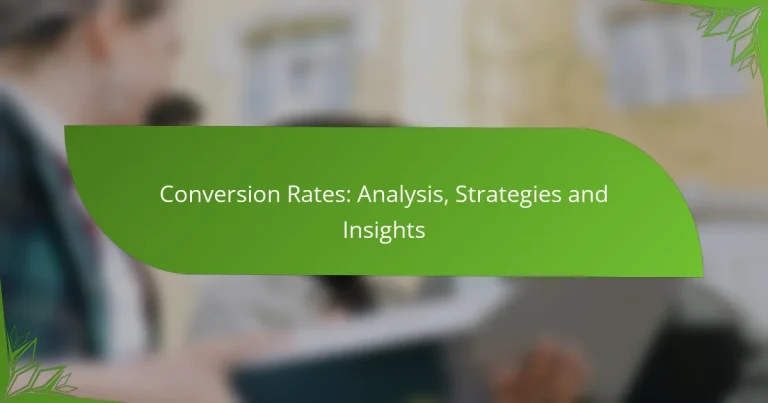 Conversion Rates: Analysis, Strategies and Insights